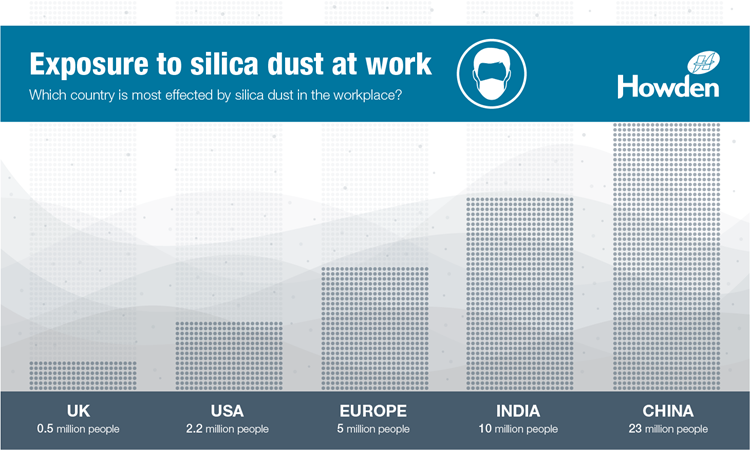 Exposure to silica dust at work
Which country is most effected by silica dust in the workplace?

Howden

UK
0.5 million people

USA
2.2 million people

EUROPE
5 million people

INDIA
10 million people

CHINA
23 million people